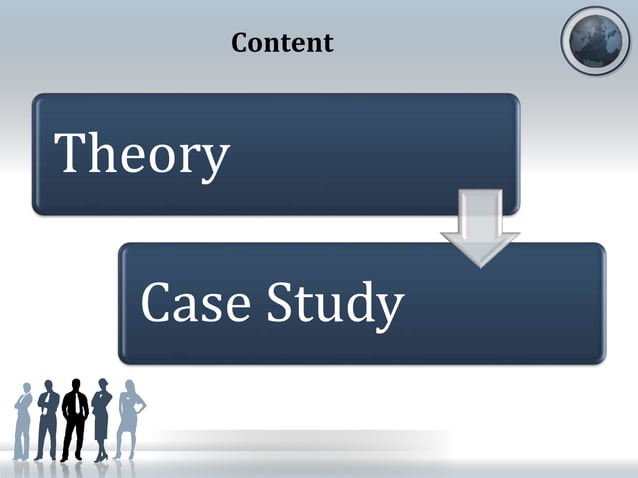 Content

Theory

Case Study